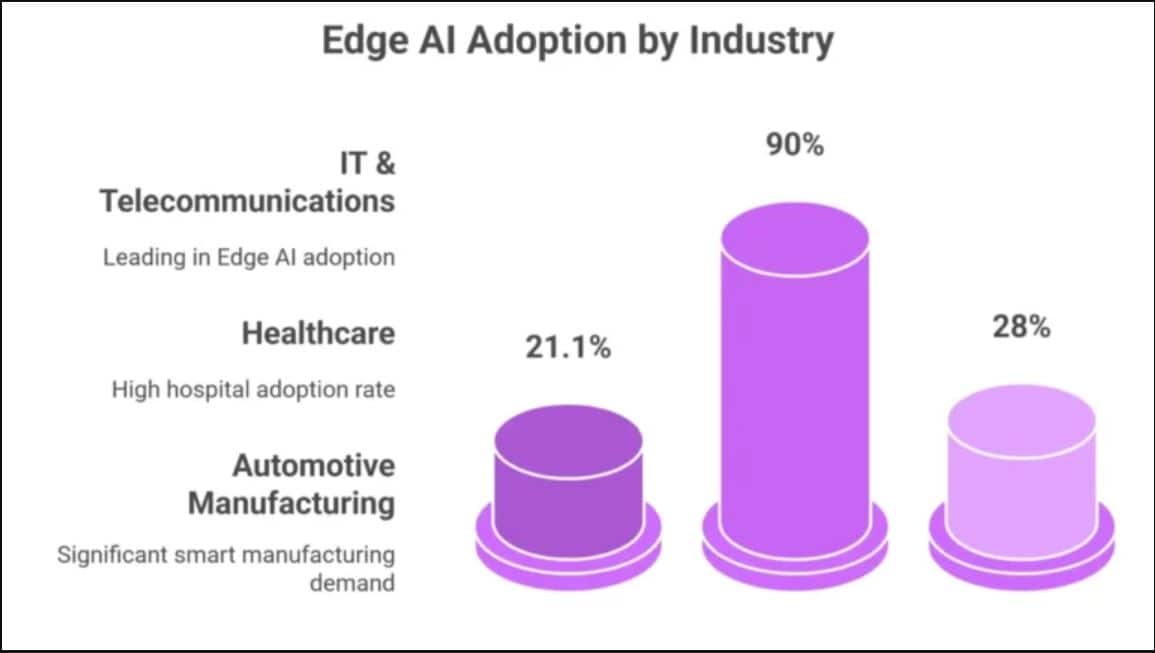 Edge AI Adoption by Industry

IT & Telecommunications

Leading in Edge AI adoption

Healthcare

High hospital adoption rate

Automotive Manufacturing

Significant smart manufacturing demand

21.1%

90%

28%